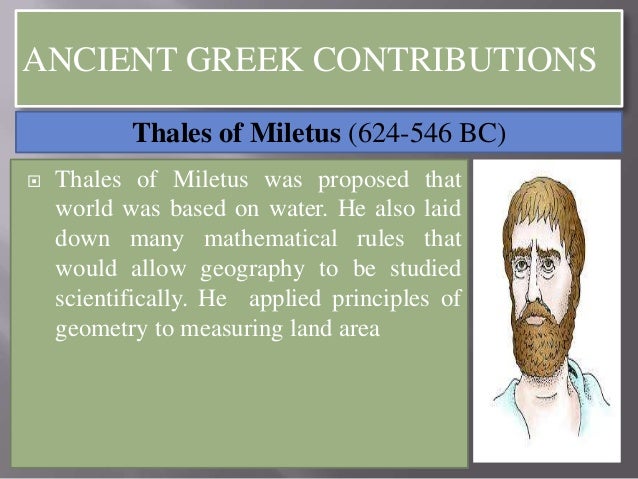 ANCIENT GREEK CONTRIBUTIONS

Thales of Miletus (624-546 BC)

Thales of Miletus was proposed that world was based on water. He also laid down many mathematical rules that would allow geography to be studied scientifically. He applied principles of geometry to measuring land area